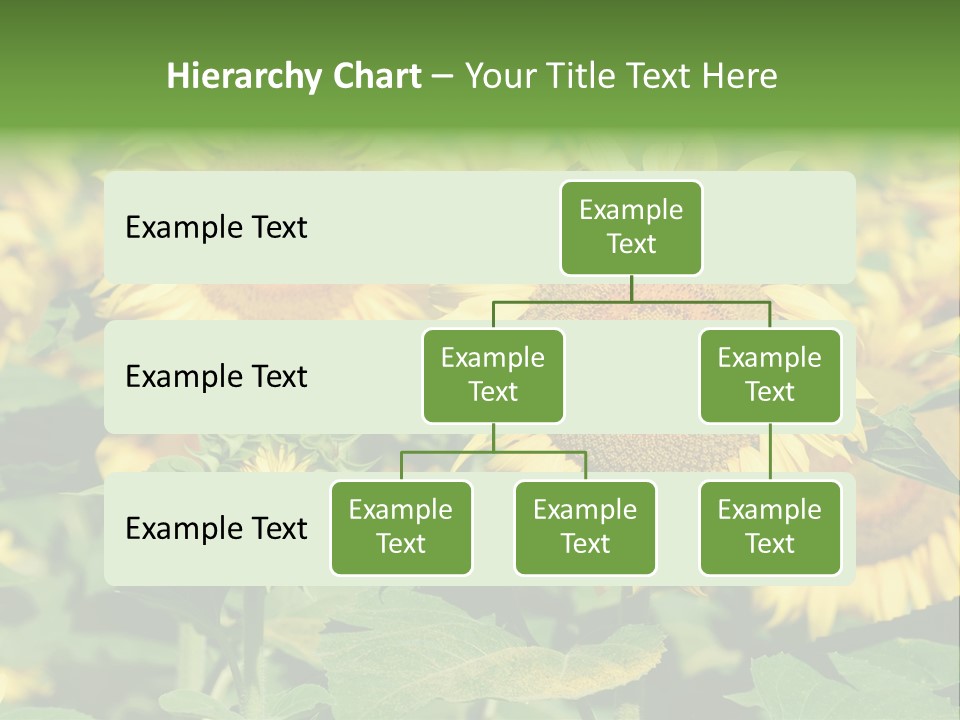 Hierarchy Chart – Your Title Text Here

Example Text

Example Text

Example Text

Example Text

Example Text

Example Text

Example Text

Example Text

Example Text